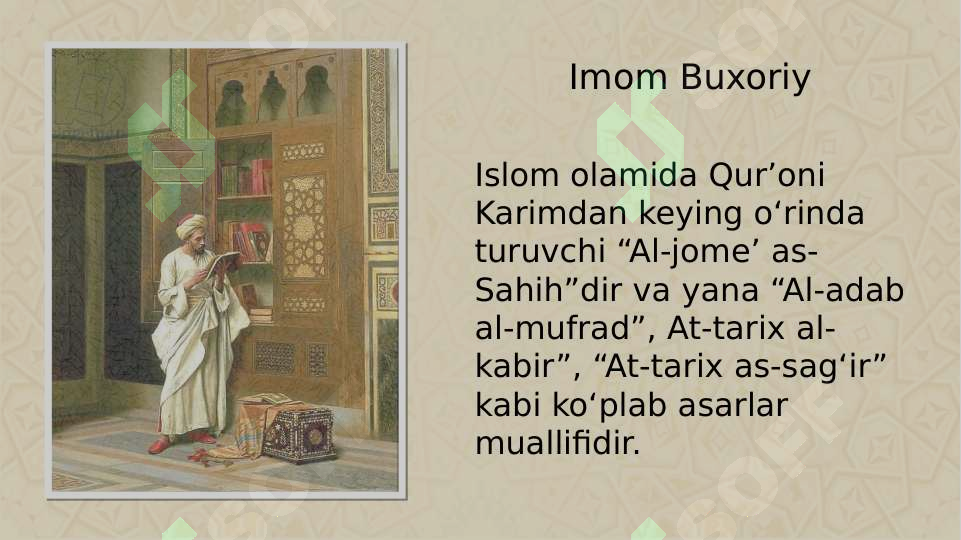 Imom Buxoriy

Islom olamida Qur’oni Karimdan keying o‘rinda turuvchi “Al-jome’ as-Sahih”dir va yana “Al-adab al-mufrad”, At-tarix al-kabir”, “At-tarix as-sag‘ir” kabi ko‘plab asarlar muallifidir.